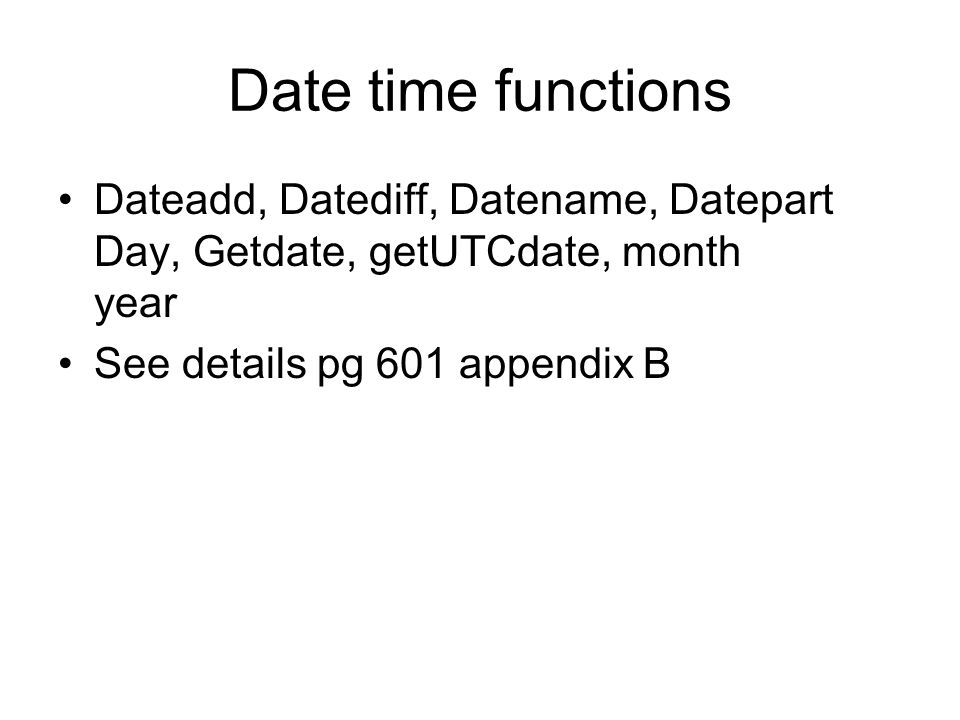 Date time functions

• Dateadd, Datediff, Datename, Datepart Day, Getdate, getUTCdate, month year
• See details pg 601 appendix B